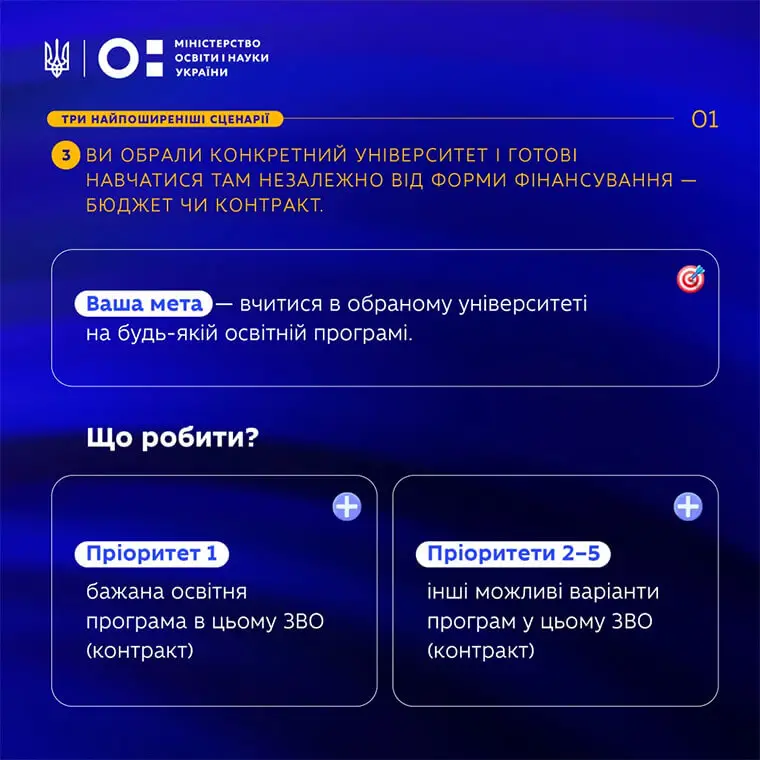 МІНІСТЕРСТВО ОСВІТИ І НАУКИ УКРАЇНИ

ТРИ НАЙПОШИРЕНІШІ СЦЕНАРІЇ

01

3 ВИ ОБРАЛИ КОНКРЕТНИЙ УНІВЕРСИТЕТ І ГОТОВІ НАВЧАТИСЯ ТАМ НЕЗАЛЕЖНО ВІД ФОРМИ ФІНАНСУВАННЯ — БЮДЖЕТ ЧИ КОНТРАКТ.

Ваша мета — вчитися в обраному університеті на будь-якій освітній програмі.

Що робити?

Пріоритет 1
бажана освітня програма в цьому ЗВО (контракт)

Пріоритети 2–5
інші можливі варіанти програм у цьому ЗВО (контракт)